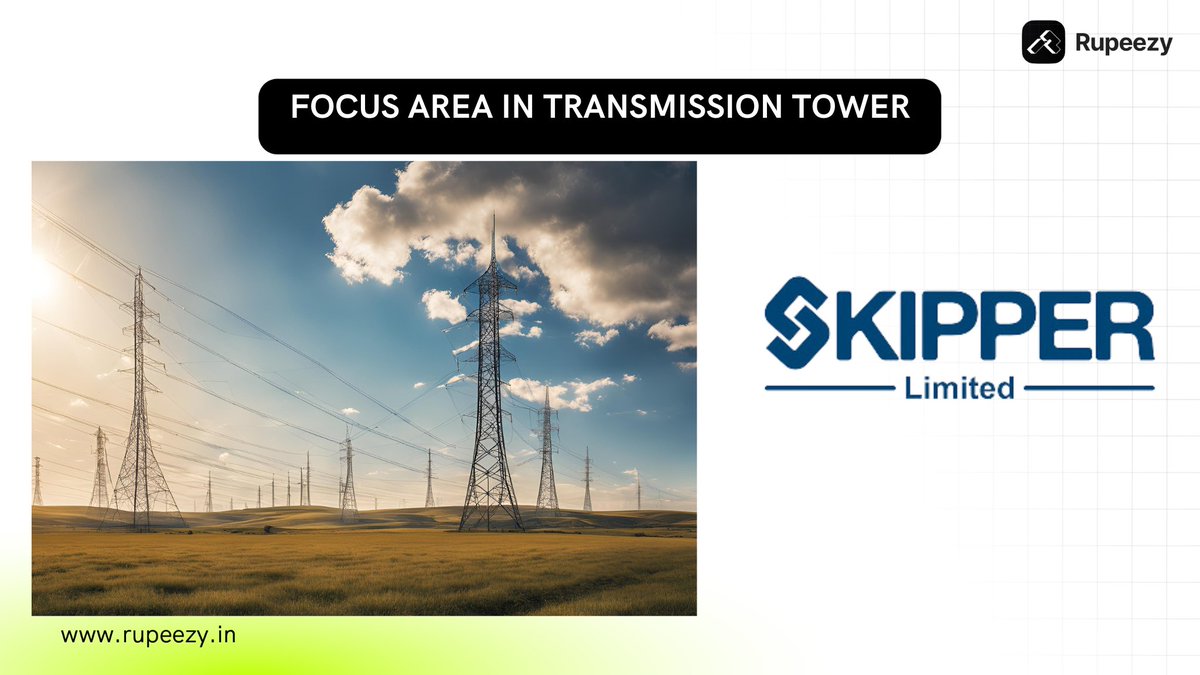 Rupeezy

FOCUS AREA IN TRANSMISSION TOWER

SKIPPER
Limited

www.rupeezy.in